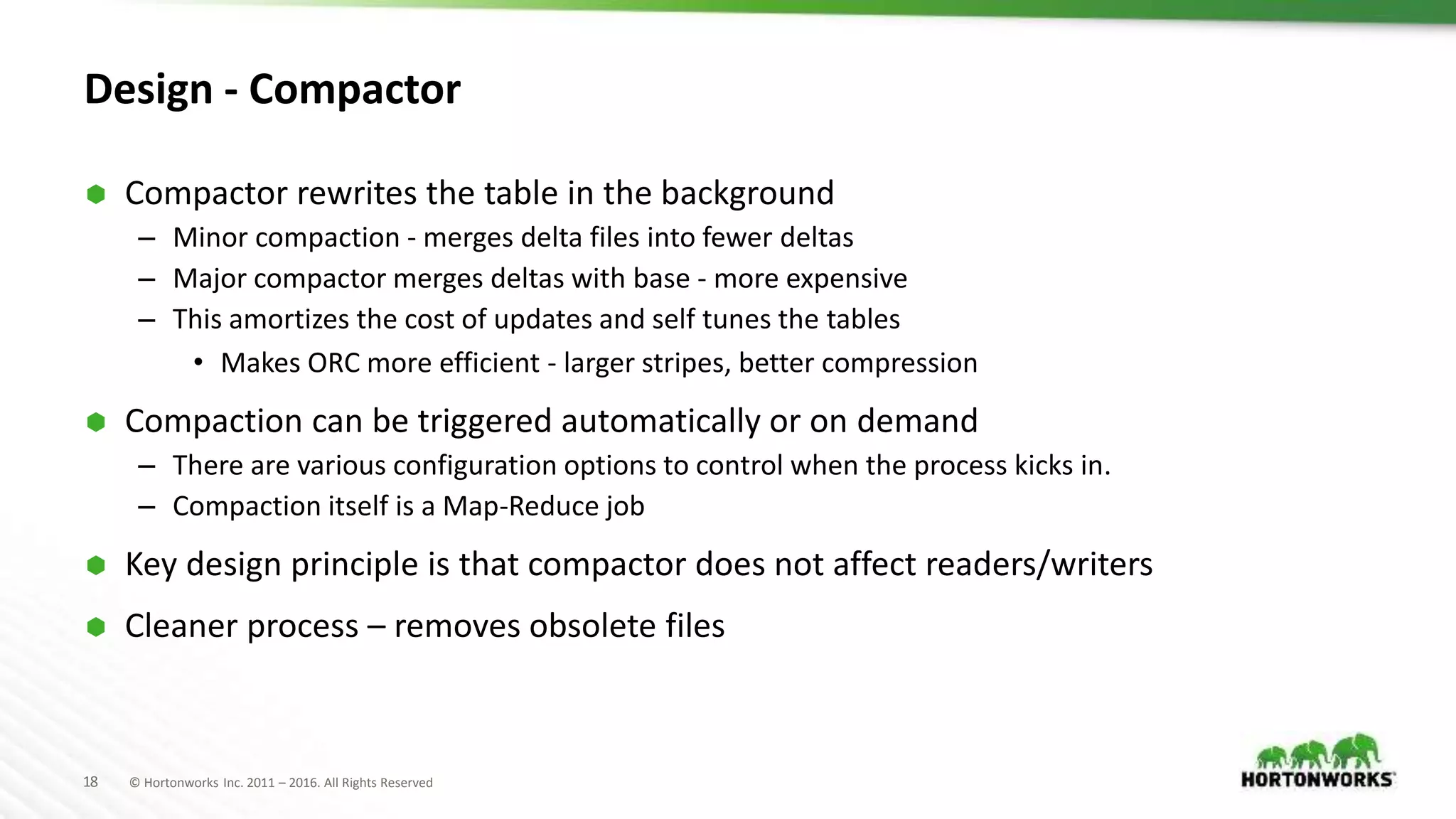 Design - Compactor

Compactor rewrites the table in the background

– Minor compaction - merges delta files into fewer deltas

– Major compactor merges deltas with base - more expensive

– This amortizes the cost of updates and self tunes the tables

• Makes ORC more efficient - larger stripes, better compression

Compaction can be triggered automatically or on demand

– There are various configuration options to control when the process kicks in.

– Compaction itself is a Map-Reduce job

Key design principle is that compactor does not affect readers/writers

Cleaner process – removes obsolete files

18 © Hortonworks Inc. 2011 – 2016. All Rights Reserved

HORTONWORKS